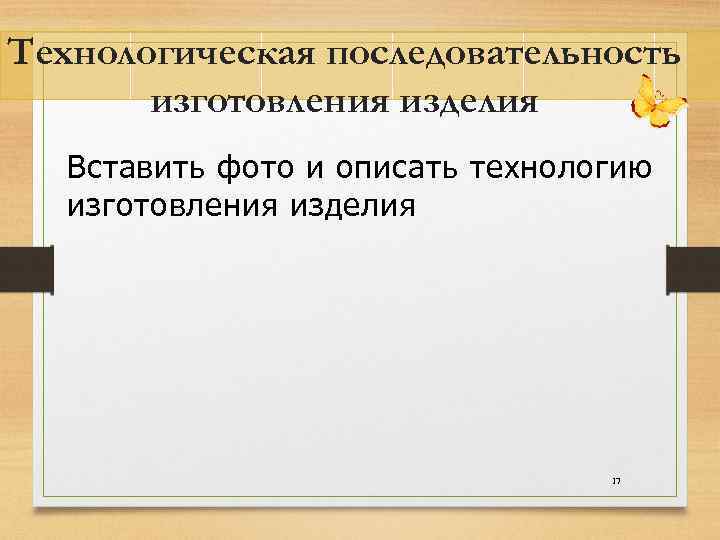 Технологическая последовательность изготовления изделия

Вставить фото и описать технологию изготовления изделия

17